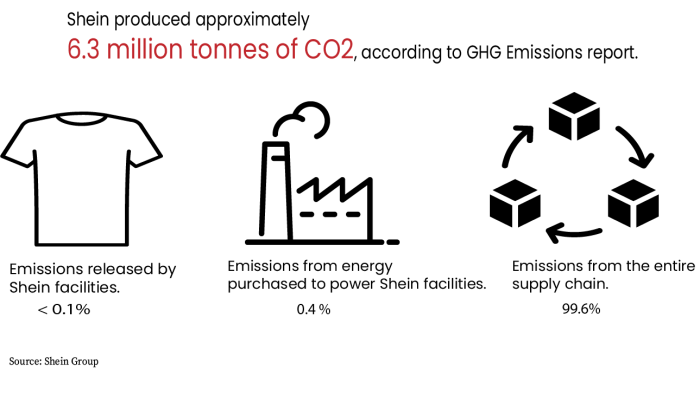 Shein produced approximately
6.3 million tonnes of CO2, according to GHG Emissions report.

Emissions released by Shein facilities.
< 0.1%

Emissions from energy purchased to power Shein facilities.
0.4 %

Emissions from the entire supply chain.
99.6%

Source: Shein Group